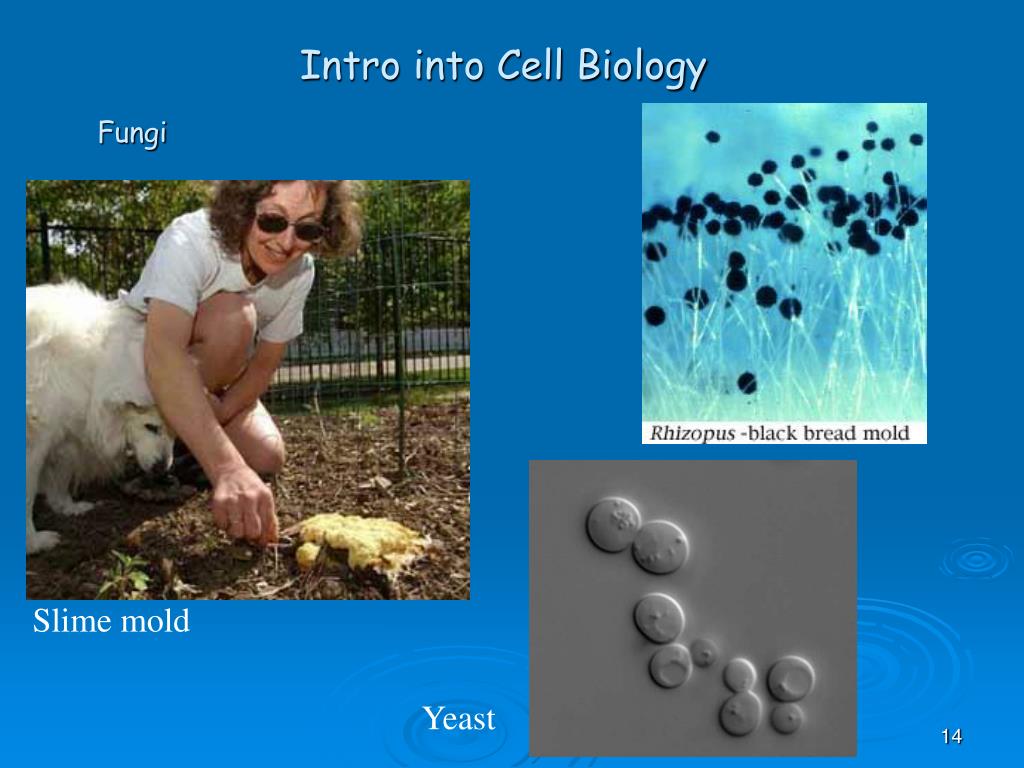 Intro into Cell Biology

Fungi

Rhizopus -black bread mold

Slime mold

Yeast

14